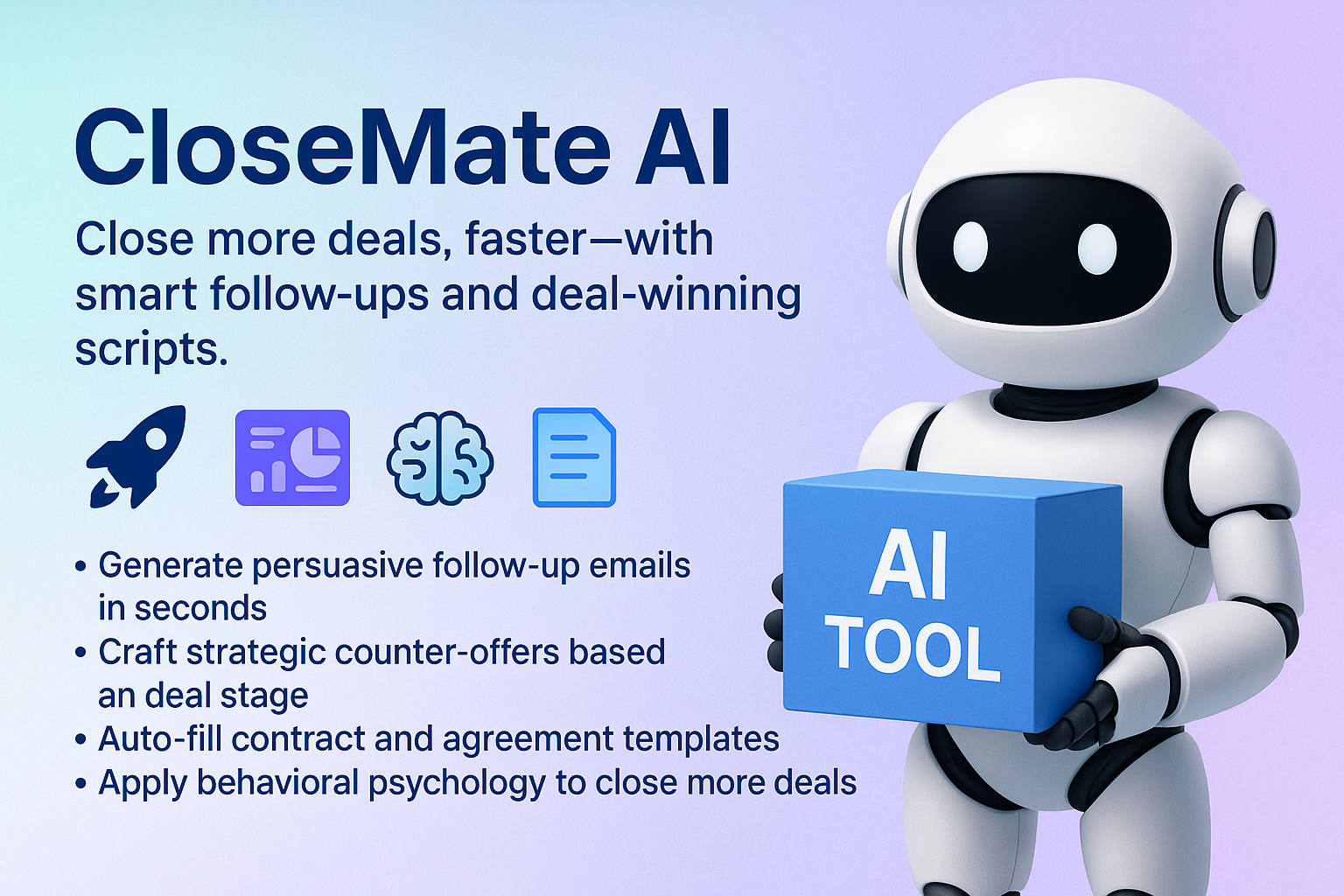 CloseMate AI

Close more deals, faster—with smart follow-ups and deal-winning scripts.

• Generate persuasive follow-up emails in seconds
• Craft strategic counter-offers based an deal stage
• Auto-fill contract and agreement templates
• Apply behavioral psychology to close more deals

AI TOOL